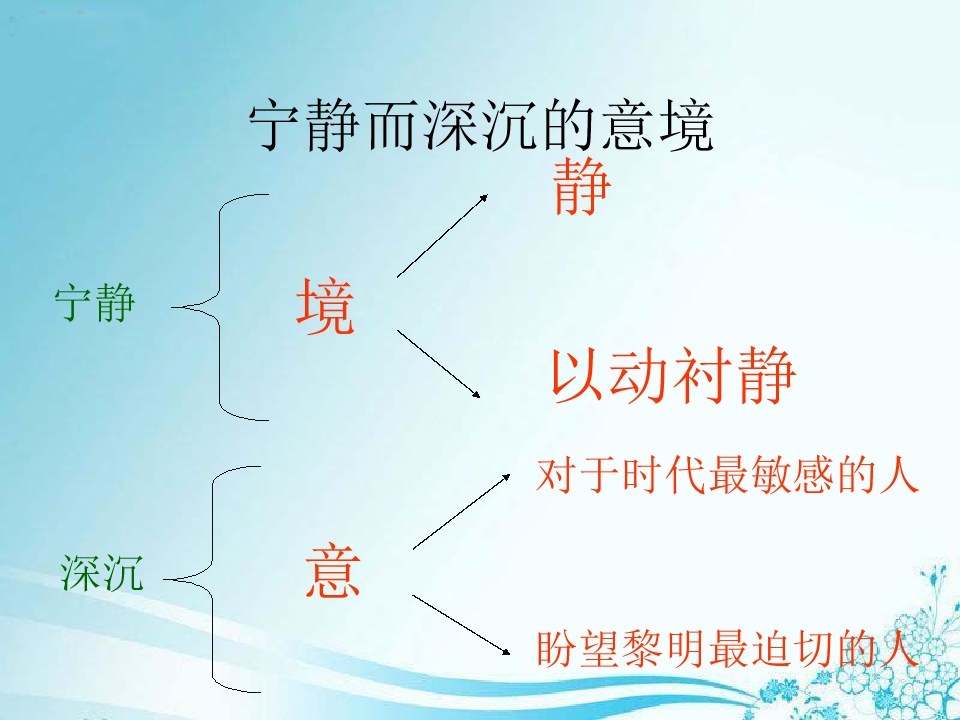 宁静而深沉的意境

宁静

境

静

以动衬静

深沉

意

对于时代最敏感的人

盼望黎明最迫切的人